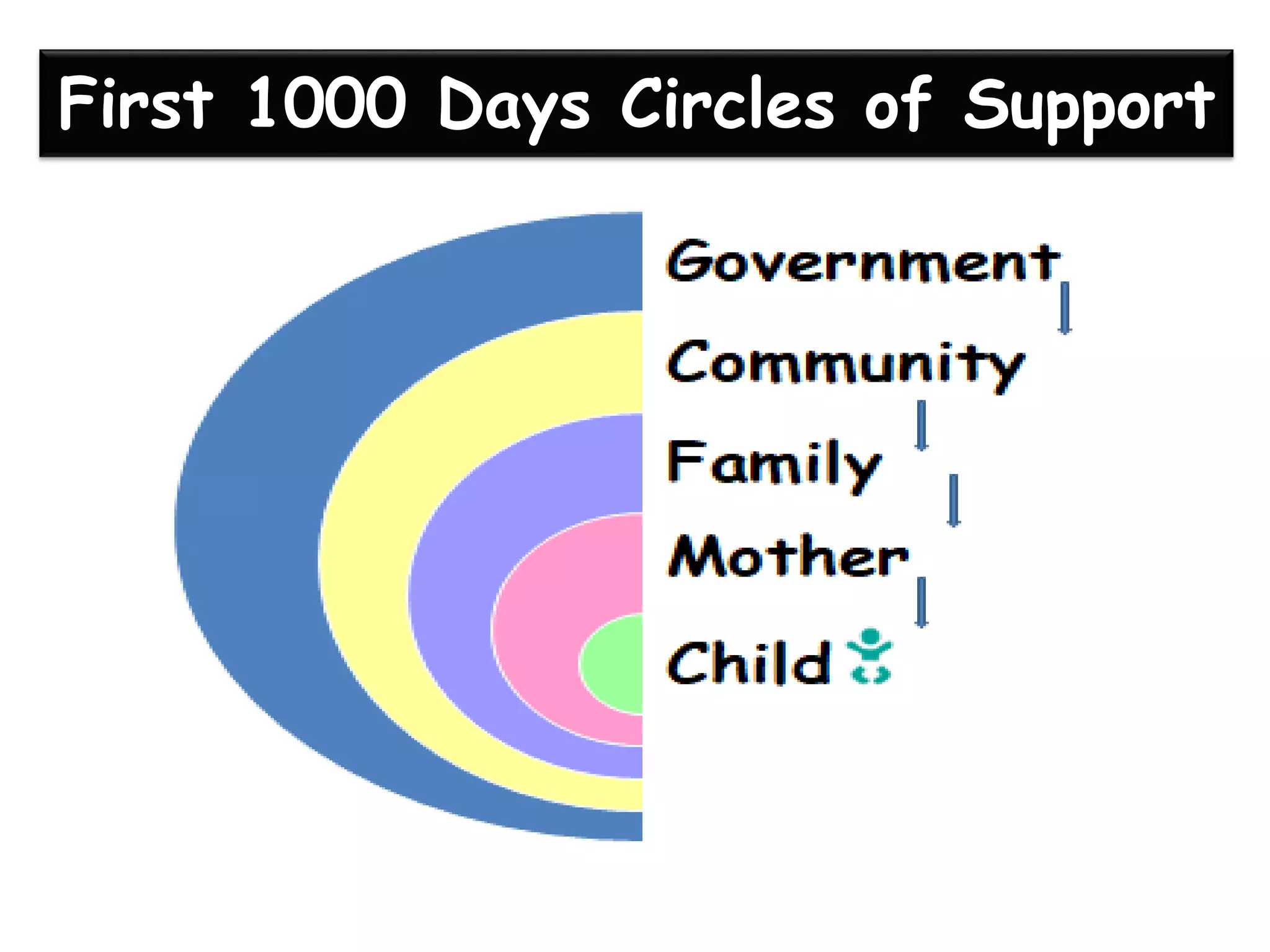 First 1000 Days Circles of Support

Government

Community

Family

Mother

Child